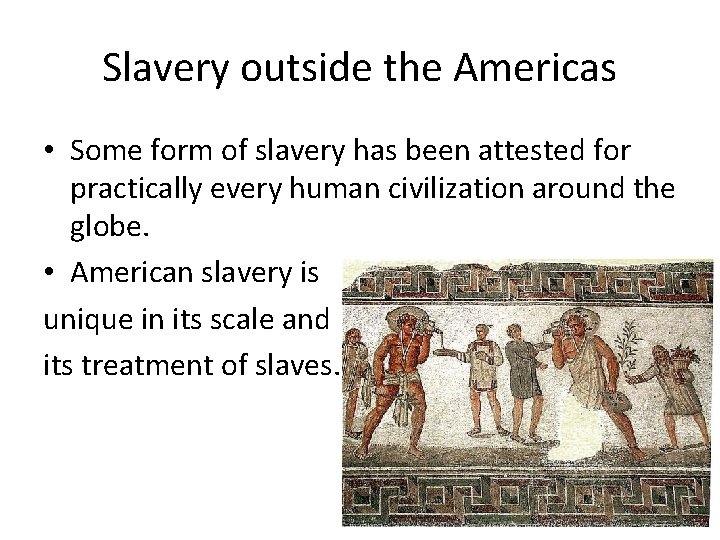 Slavery outside the Americas

• Some form of slavery has been attested for practically every human civilization around the globe.

• American slavery is unique in its scale and its treatment of slaves.